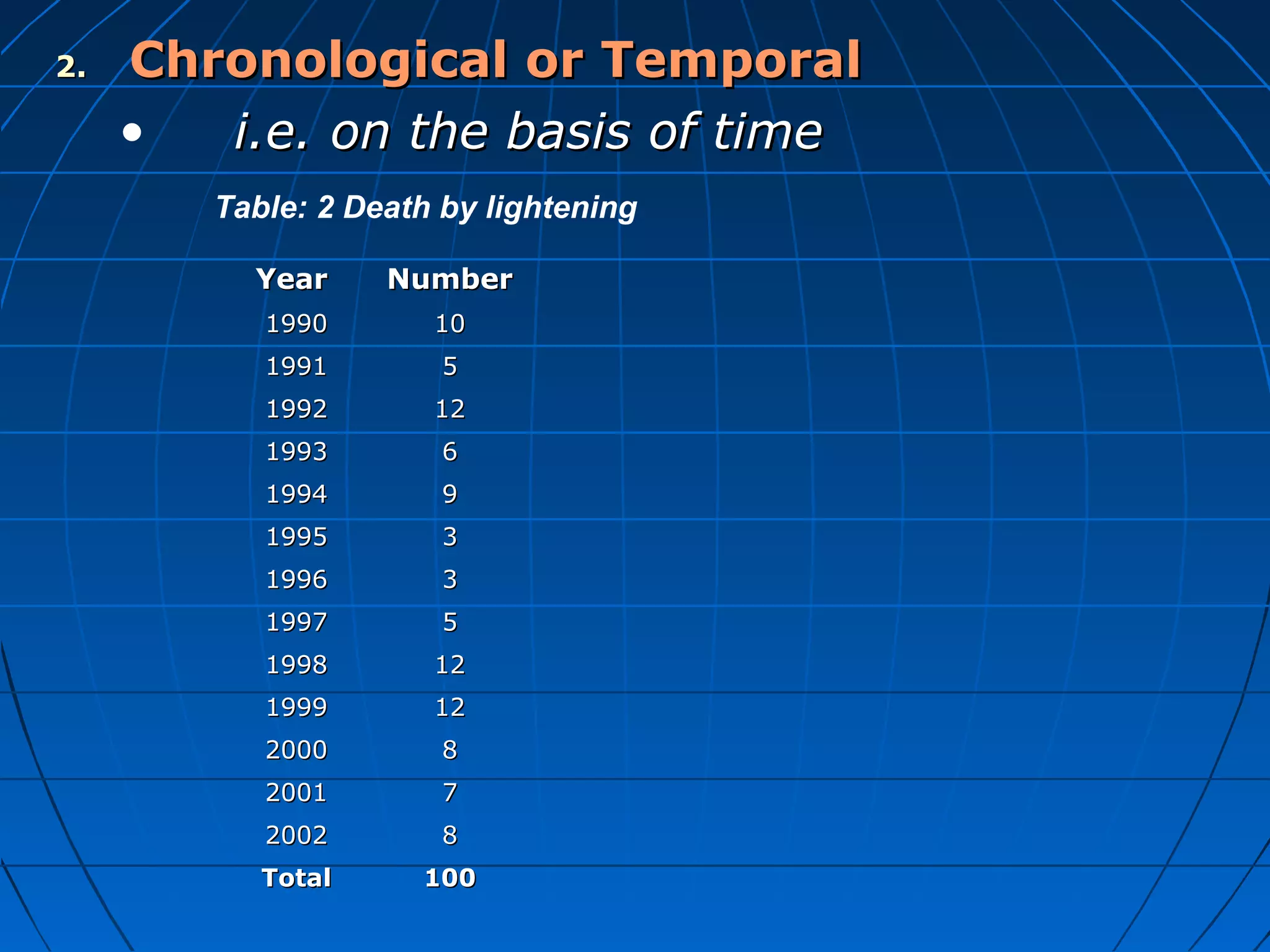 2. Chronological or Temporal

• i.e. on the basis of time

Table: 2 Death by lightening

| Year | Number |
|---|---|
| 1990 | 10 |
| 1991 | 5 |
| 1992 | 12 |
| 1993 | 6 |
| 1994 | 9 |
| 1995 | 3 |
| 1996 | 3 |
| 1997 | 5 |
| 1998 | 12 |
| 1999 | 12 |
| 2000 | 8 |
| 2001 | 7 |
| 2002 | 8 |
| Total | 100 |